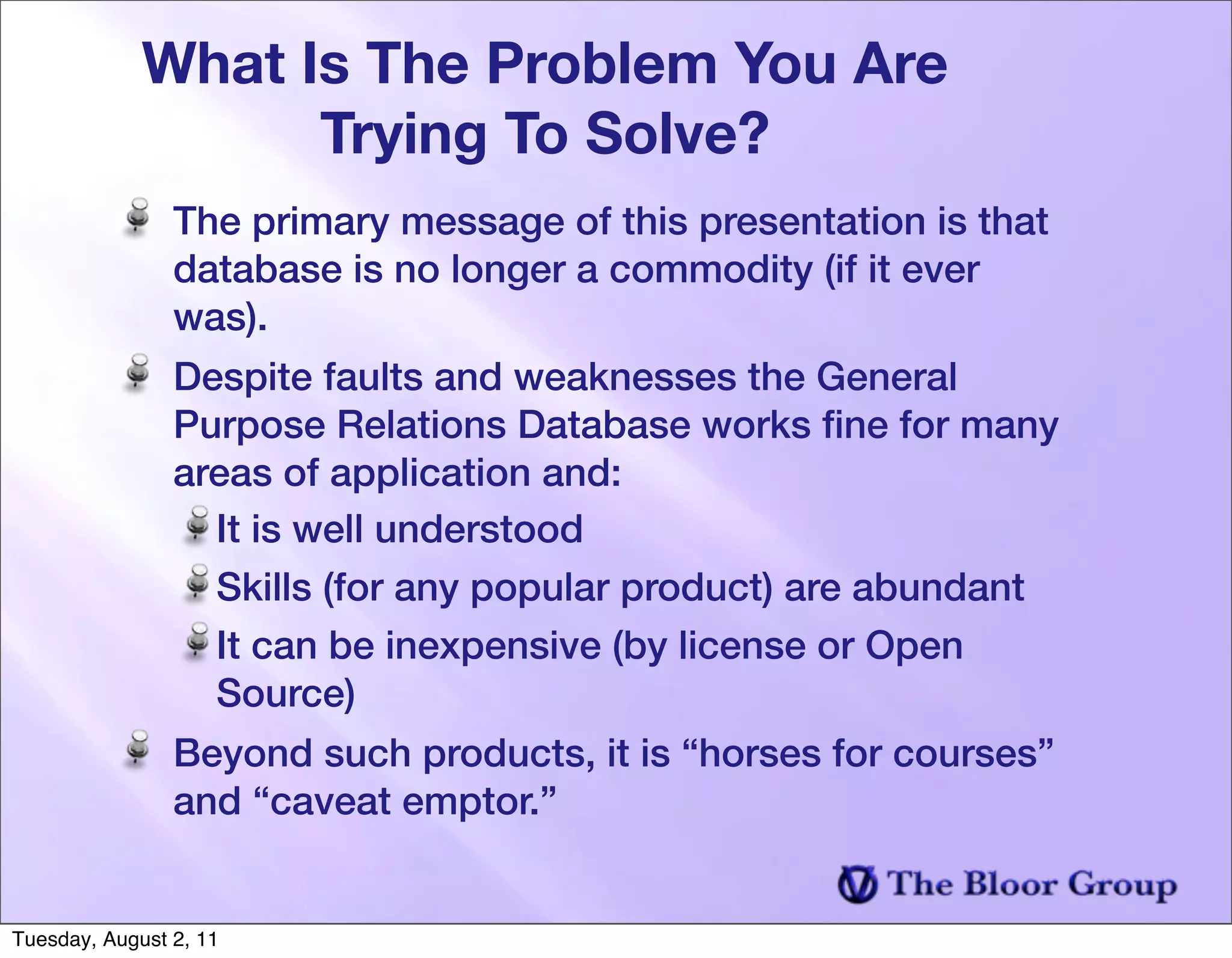 What Is The Problem You Are Trying To Solve?

The primary message of this presentation is that database is no longer a commodity (if it ever was).

Despite faults and weaknesses the General Purpose Relations Database works fine for many areas of application and:

It is well understood

Skills (for any popular product) are abundant

It can be inexpensive (by license or Open Source)

Beyond such products, it is “horses for courses” and “caveat emptor.”

The Bloor Group

Tuesday, August 2, 11